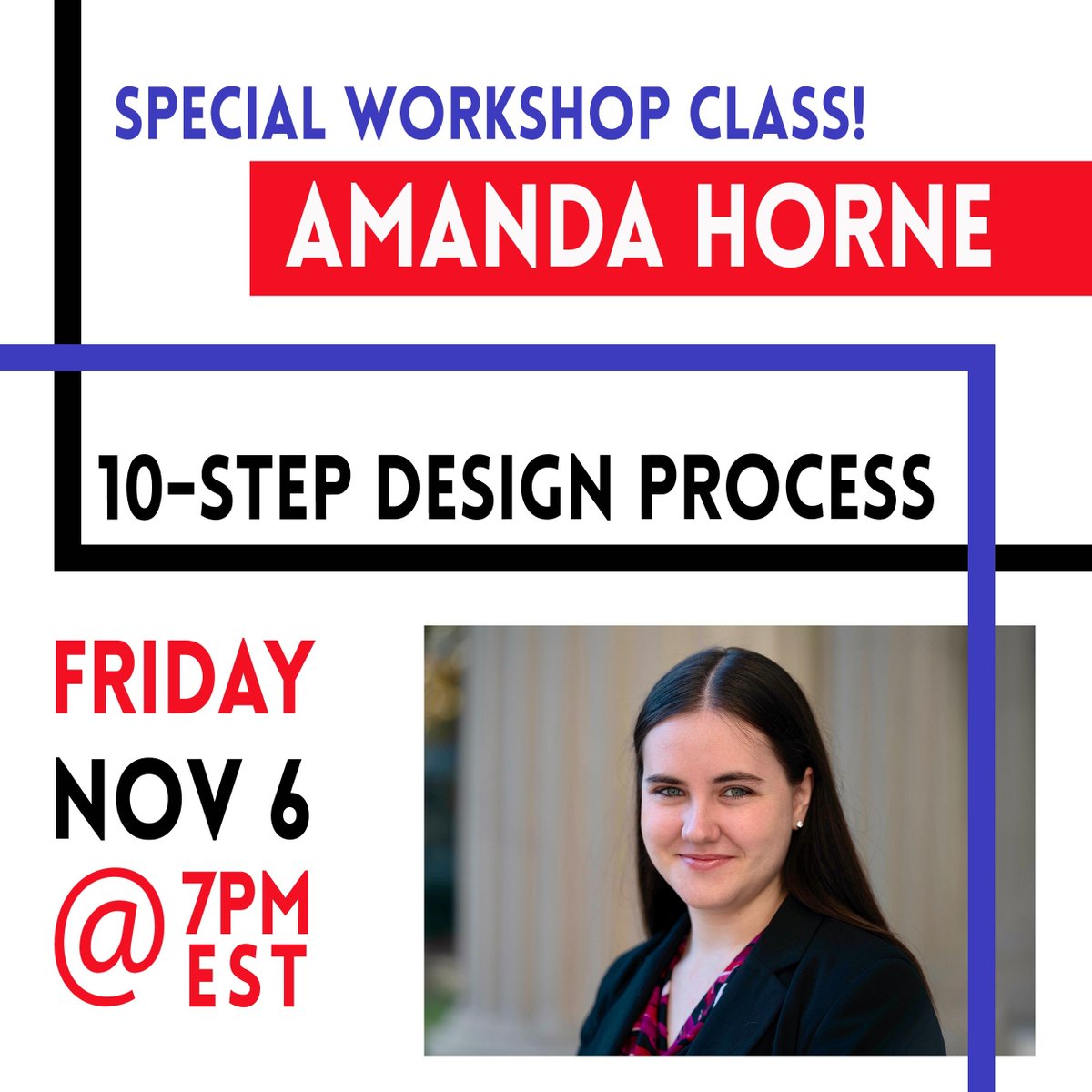 SPECIAL WORKSHOP CLASS!

AMANDA HORNE

10-STEP DESIGN PROCESS

FRIDAY
NOV 6
@ 7PM
EST